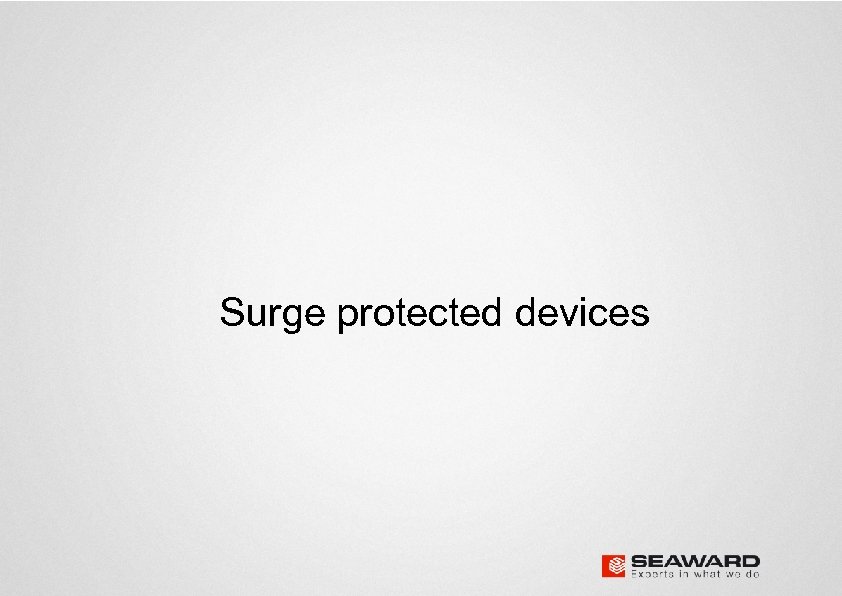 Surge protected devices

SEAWARD
Experts in what we do